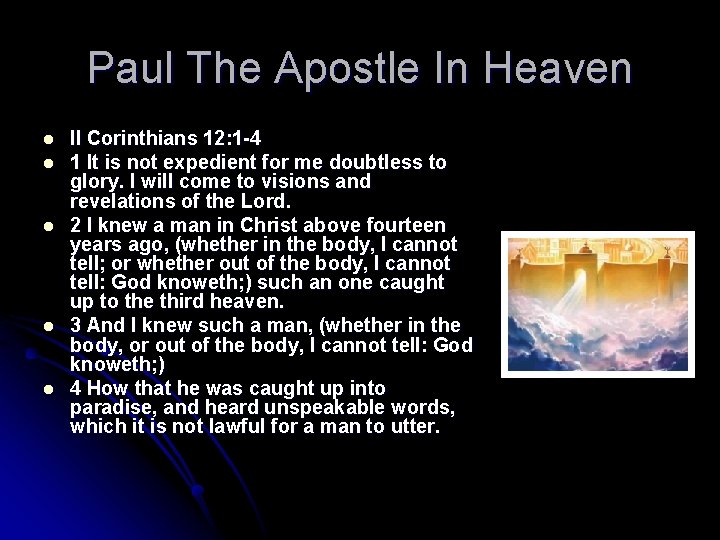 Paul The Apostle In Heaven

- II Corinthians 12:1-4
- 1 It is not expedient for me doubtless to glory. I will come to visions and revelations of the Lord.
- 2 I knew a man in Christ above fourteen years ago, (whether in the body, I cannot tell; or whether out of the body, I cannot tell: God knoweth;) such an one caught up to the third heaven.
- 3 And I knew such a man, (whether in the body, or out of the body, I cannot tell: God knoweth;)
- 4 How that he was caught up into paradise, and heard unspeakable words, which it is not lawful for a man to utter.